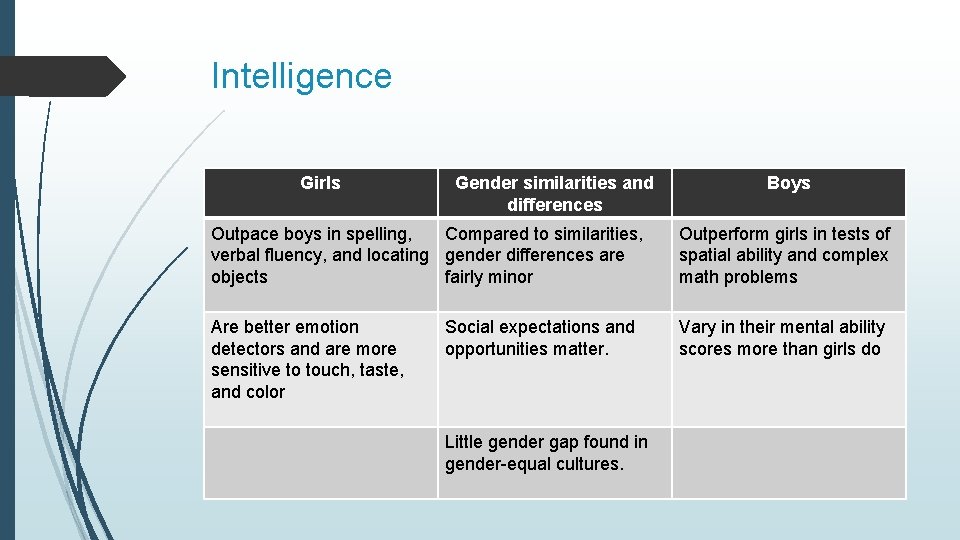 Intelligence

| Girls | Gender similarities and differences | Boys |
|---|---|---|
| Outpace boys in spelling, verbal fluency, and locating objects | Compared to similarities, gender differences are fairly minor | Outperform girls in tests of spatial ability and complex math problems |
| Are better emotion detectors and are more sensitive to touch, taste, and color | Social expectations and opportunities matter. | Vary in their mental ability scores more than girls do |
| | Little gender gap found in gender-equal cultures. | |